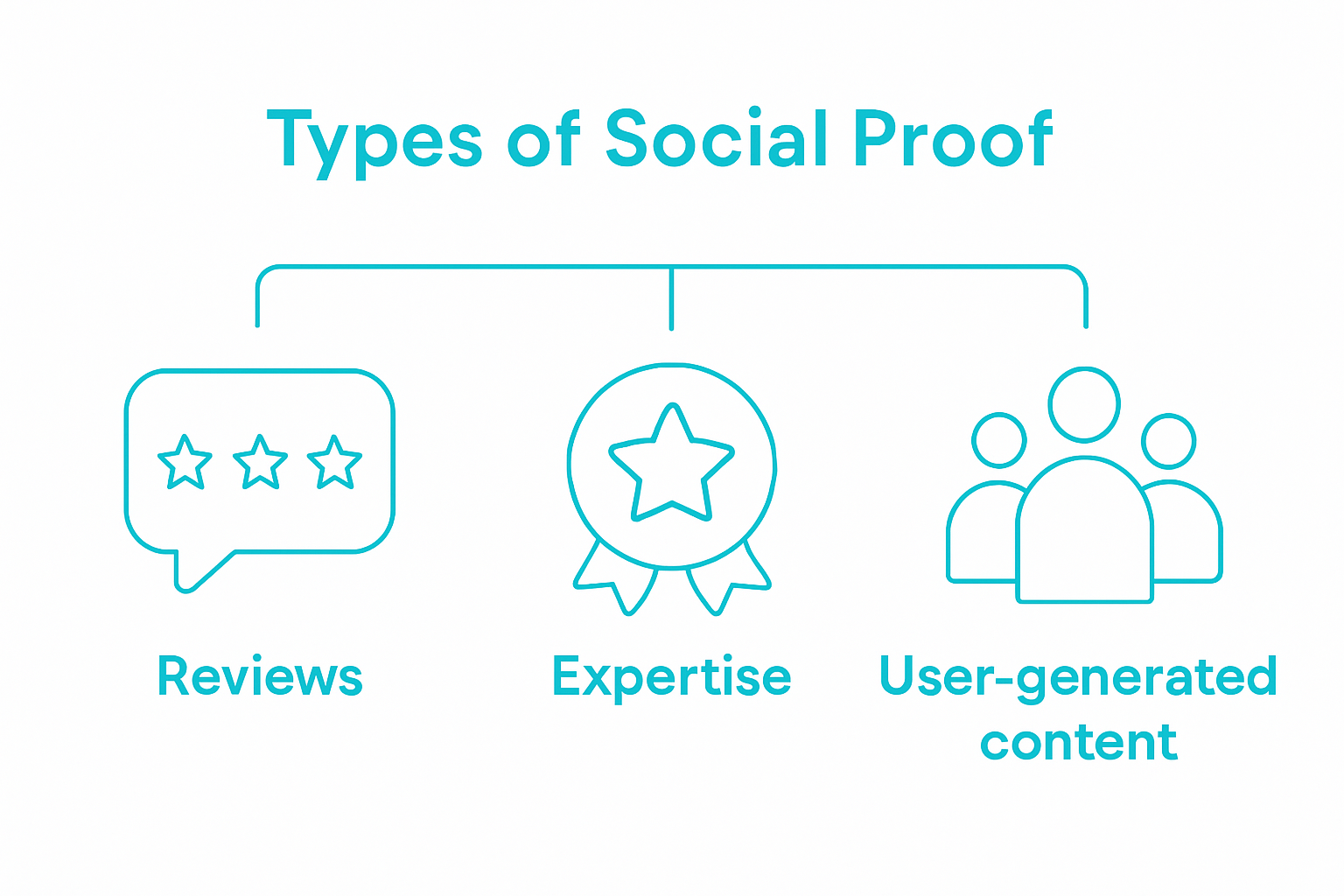 Types of Social Proof

Reviews

Expertise

User-generated content